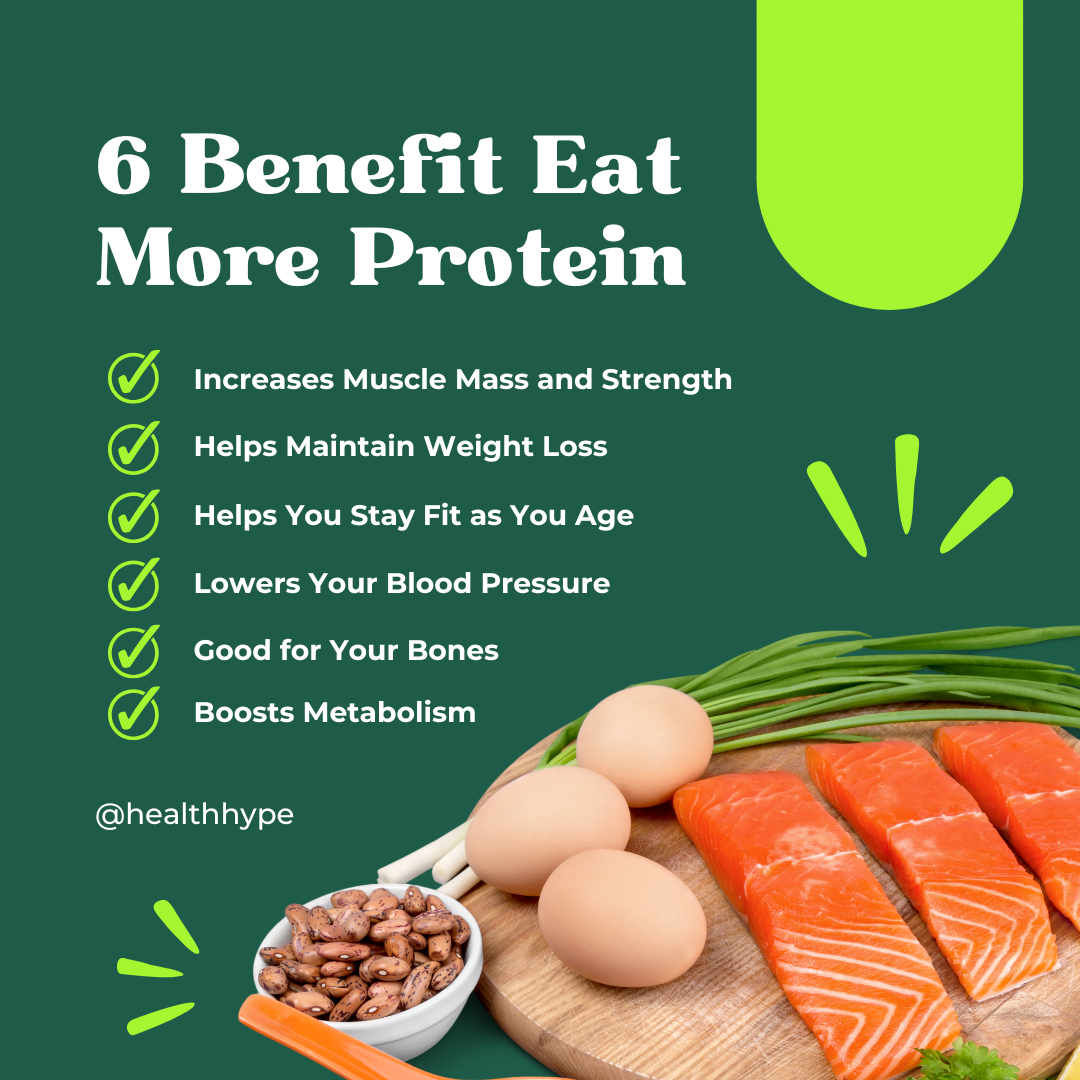 6 Benefit Eat More Protein

Increases Muscle Mass and Strength

Helps Maintain Weight Loss

Helps You Stay Fit as You Age

Lowers Your Blood Pressure

Good for Your Bones

Boosts Metabolism

@healthhype